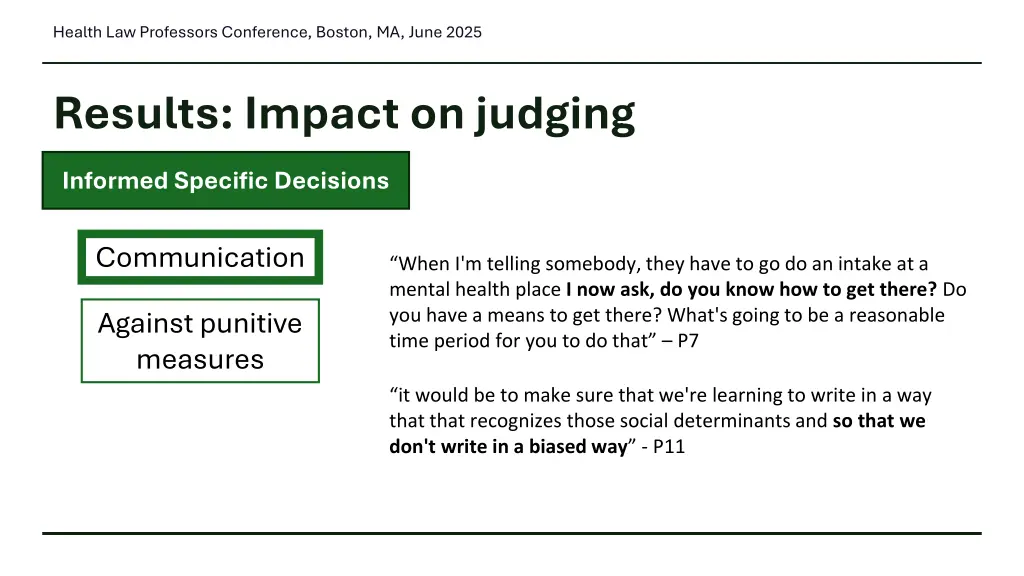 Health Law Professors Conference, Boston, MA, June 2025

Results: Impact on judging

Informed Specific Decisions

Communication

Against punitive measures

“When I'm telling somebody, they have to go do an intake at a mental health place I now ask, do you know how to get there? Do you have a means to get there? What's going to be a reasonable time period for you to do that” – P7

“it would be to make sure that we're learning to write in a way that that recognizes those social determinants and so that we don't write in a biased way” - P11